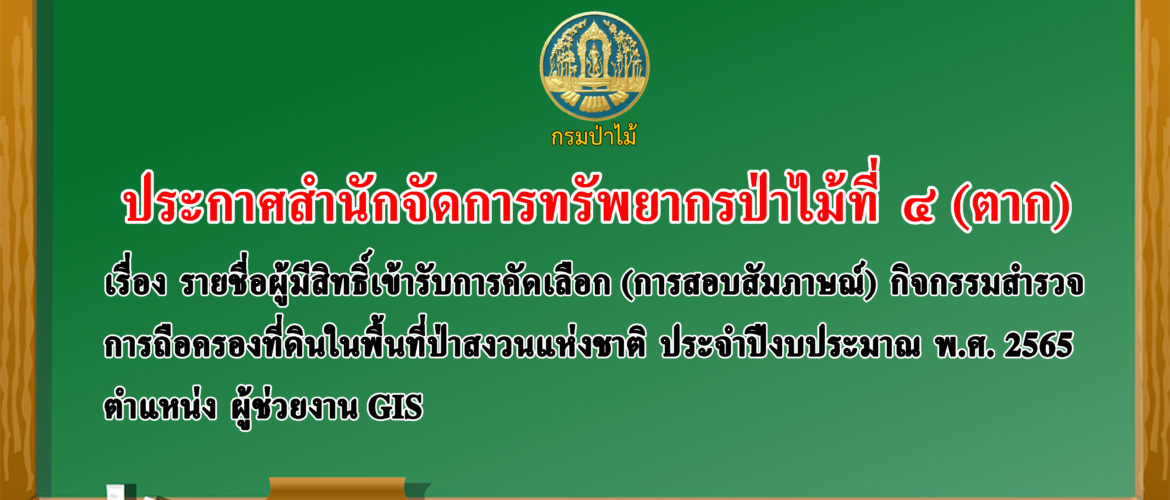 กรมป่าไม้

ประกาศสำนักจัดการทรัพยากรป่าไม้ที่ ๔ (ตาก)

เรื่อง รายชื่อผู้มีสิทธิ์เข้ารับการคัดเลือก (การสอบสัมภาษณ์) กิจกรรมสำรวจการถือครองที่ดินในพื้นที่ป่าสงวนแห่งชาติ ประจำปีงบประมาณ พ.ศ. 2565 ตำแหน่ง ผู้ช่วยงาน GIS